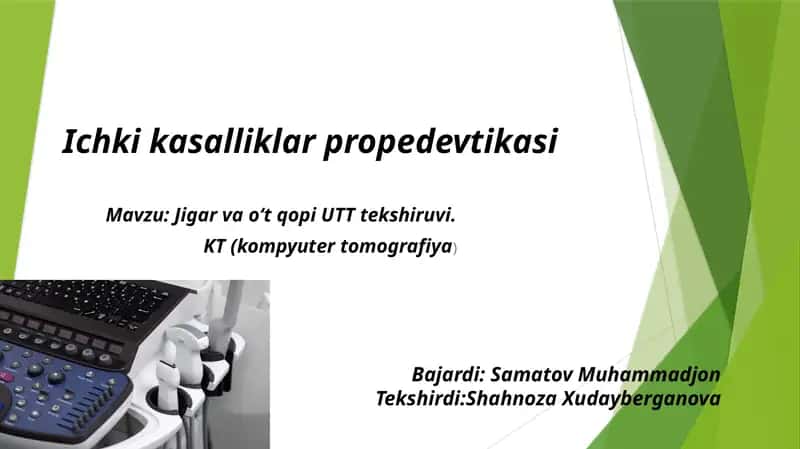 Ichki kasalliklar propedevtikasi

Mavzu: Jigar va o‘t qopi UTT tekshiruvi.
KT (kompyuter tomografiya)

Bajardi: Samatov Muhammadjon
Tekshirdi:Shahnoza Xudayberganova